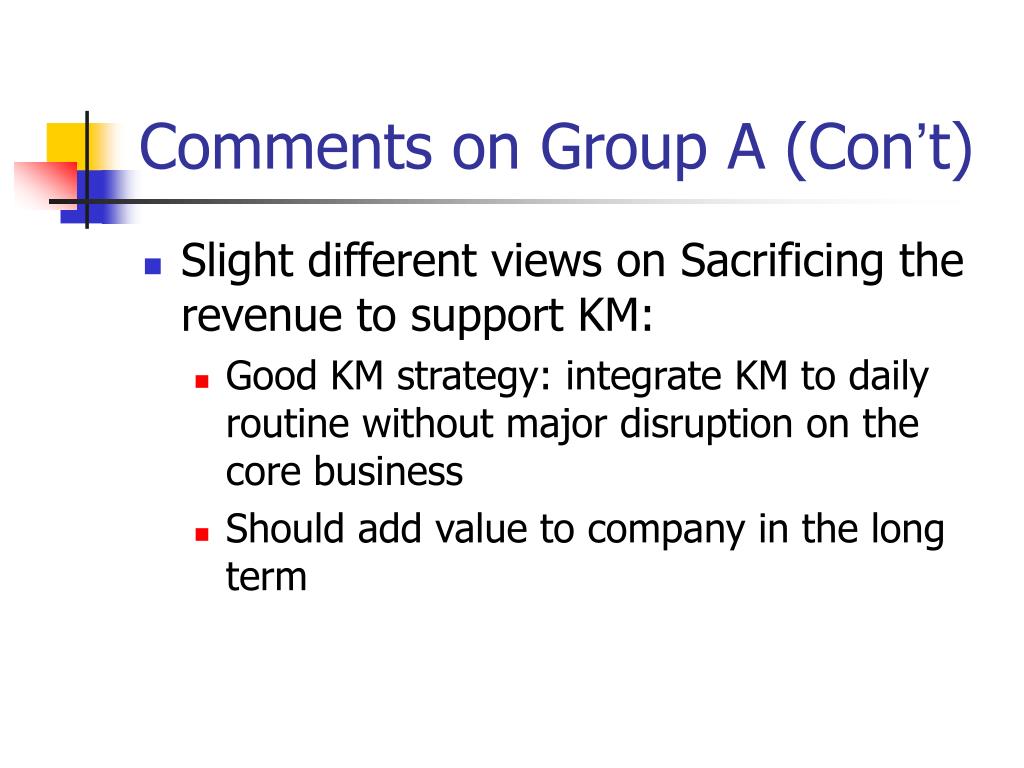 Comments on Group A (Con’t)

Slight different views on Sacrificing the revenue to support KM:

Good KM strategy: integrate KM to daily routine without major disruption on the core business

Should add value to company in the long term